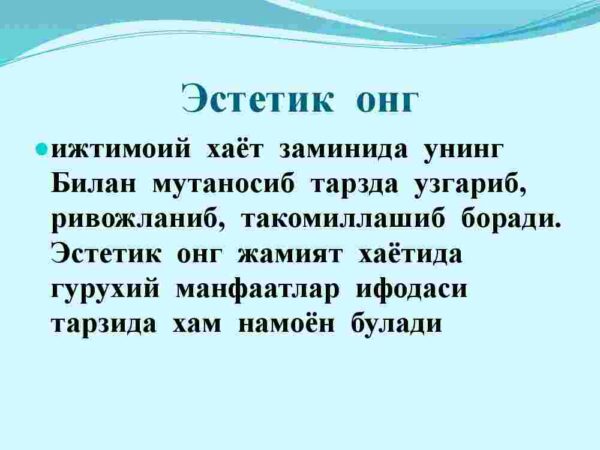 Эстетик онг

ижтимоий хаёт заминида унинг Билан мутаносиб тарзда узгариб, ривожланиб, такомиллашиб боради. Эстетик онг жамият хаётида гурухий манфаатлар ифодаси тарзида хам намоён булади